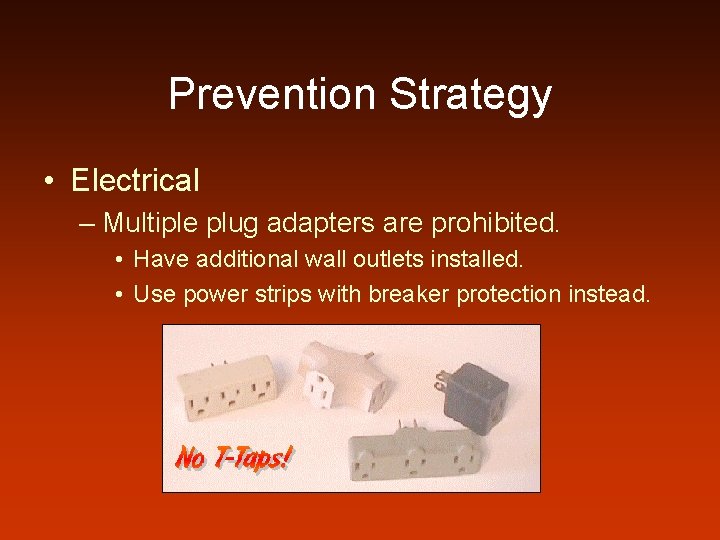 Prevention Strategy

• Electrical

– Multiple plug adapters are prohibited.

• Have additional wall outlets installed.

• Use power strips with breaker protection instead.

No T-Taps!